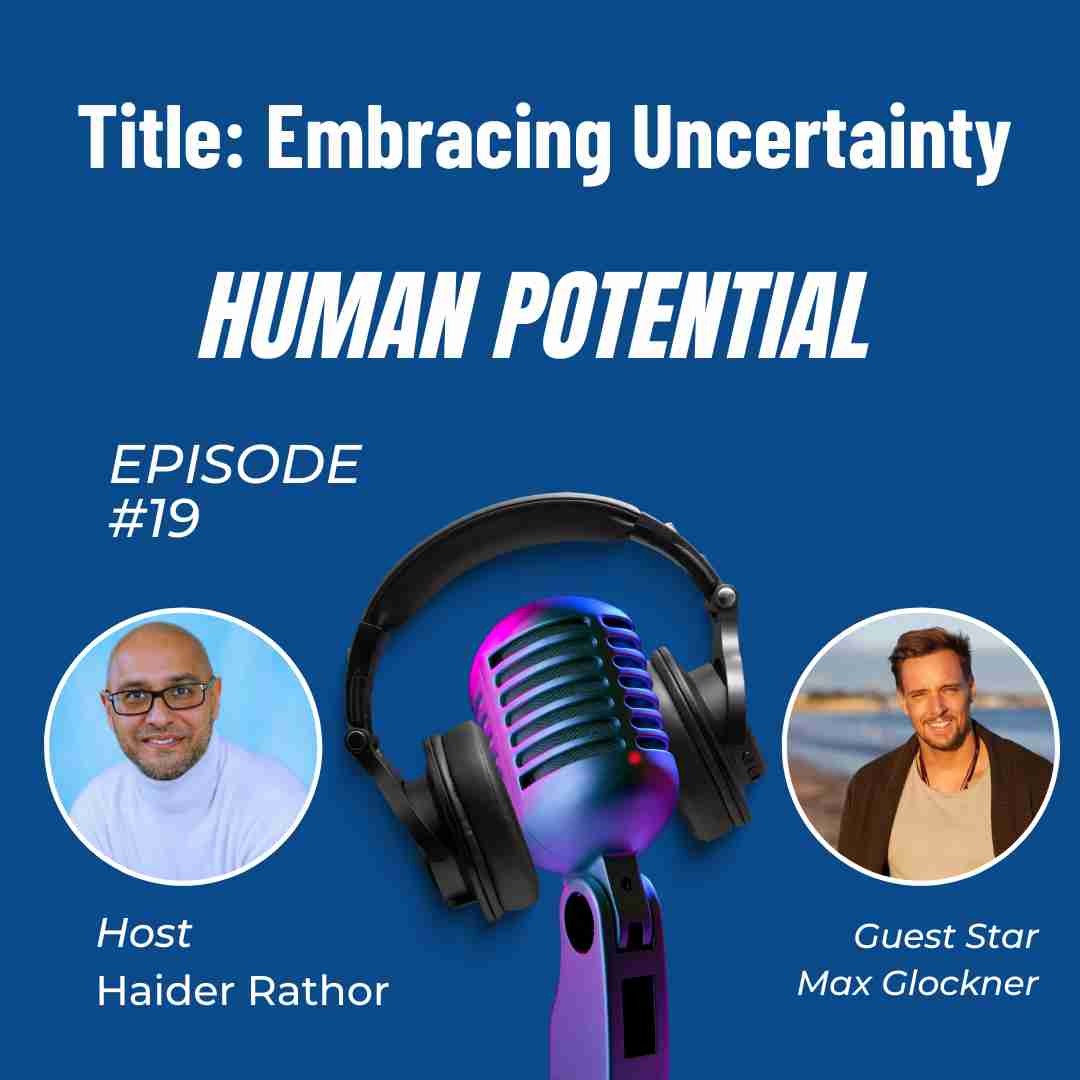 Title: Embracing Uncertainty

HUMAN POTENTIAL

EPISODE
#19

Host
Haider Rathor

Guest Star
Max Glockner